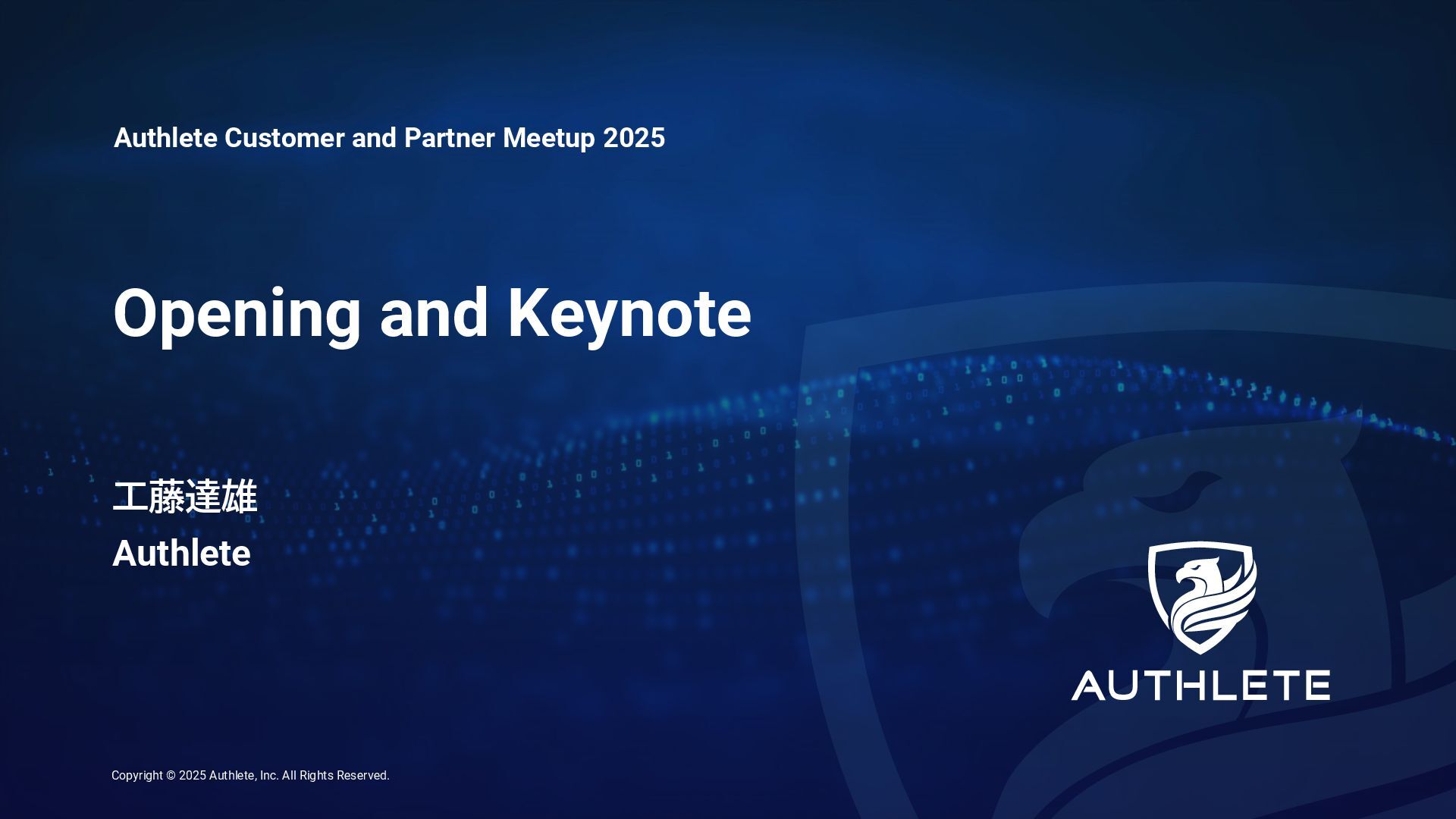 Authlete Customer and Partner Meetup 2025

Opening and Keynote

工藤達雄
Authlete

AUTHLETE

Copyright © 2025 Authlete, Inc. All Rights Reserved.